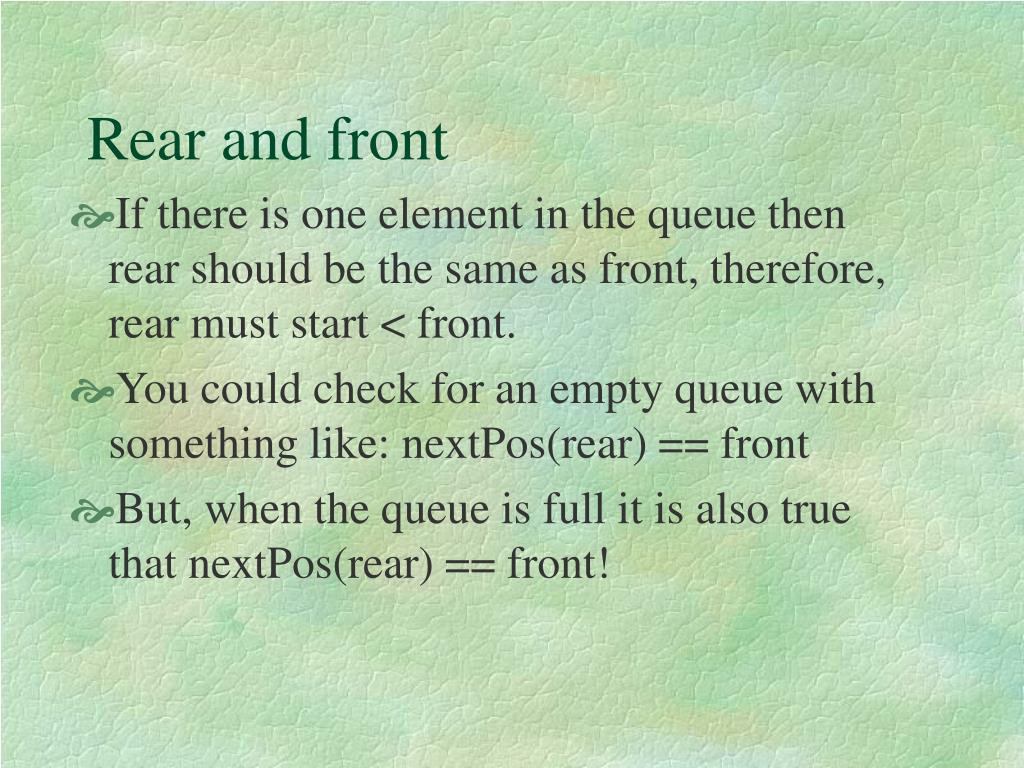 Rear and front

If there is one element in the queue then rear should be the same as front, therefore, rear must start < front.

You could check for an empty queue with something like: nextPos(rear) == front

But, when the queue is full it is also true that nextPos(rear) == front!